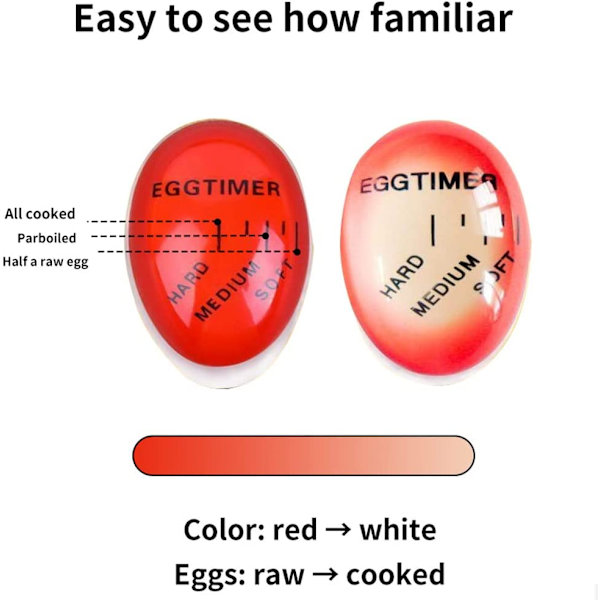 Easy to see how familiar

All cooked
Parboiled
Half a raw egg

EGGTIMER
HARD
MEDIUM
SOFT

EGGTIMER
HARD
MEDIUM
SOFT

Color: red → white
Eggs: raw → cooked